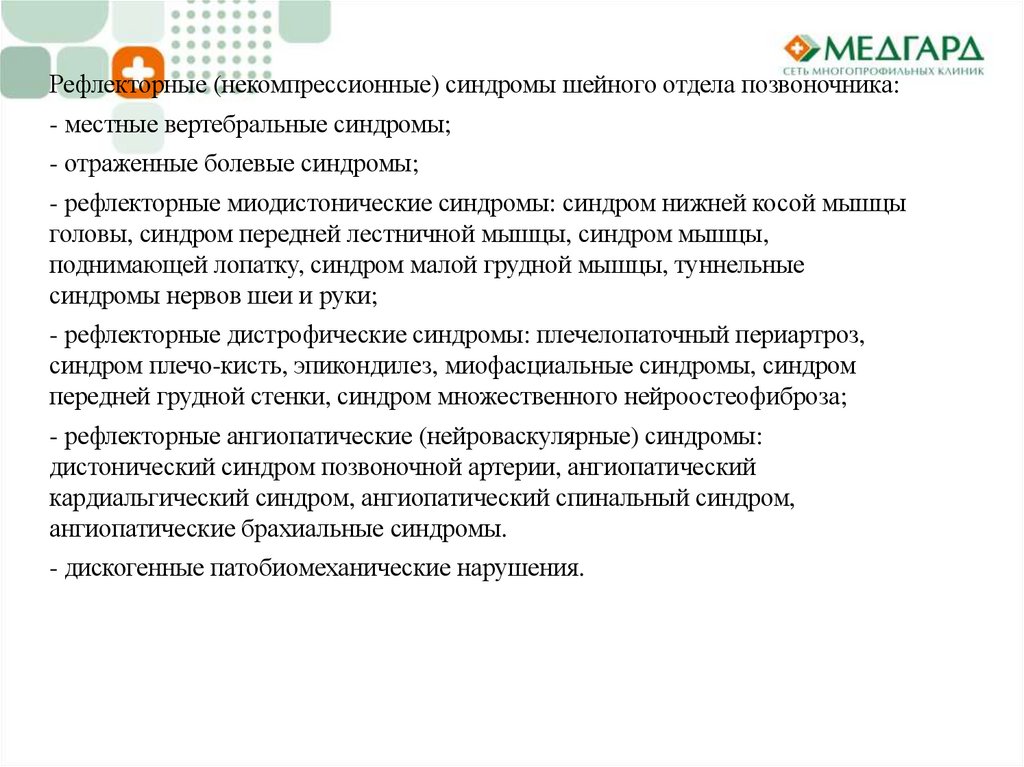 МЕДГАРД
СЕТЬ МНОГОПРОФИЛЬНЫХ КЛИНИК

Рефлекторные (некомпрессионные) синдромы шейного отдела позвоночника:

- местные вертебральные синдромы;

- отраженные болевые синдромы;

- рефлекторные миодистонические синдромы: синдром нижней косой мышцы головы, синдром передней лестничной мышцы, синдром мышцы, поднимающей лопатку, синдром малой грудной мышцы, туннельные синдромы нервов шеи и руки;

- рефлекторные дистрофические синдромы: плечелопаточный периартроз, синдром плечо-кисть, эпикондилез, миофасциальные синдромы, синдром передней грудной стенки, синдром множественного нейроостеофиброза;

- рефлекторные ангиопатические (нейроваскулярные) синдромы: дистонический синдром позвоночной артерии, ангиопатический кардиальгический синдром, ангиопатический спинальный синдром, ангиопатические брахиальные синдромы.

- дискогенные патобиомеханические нарушения.